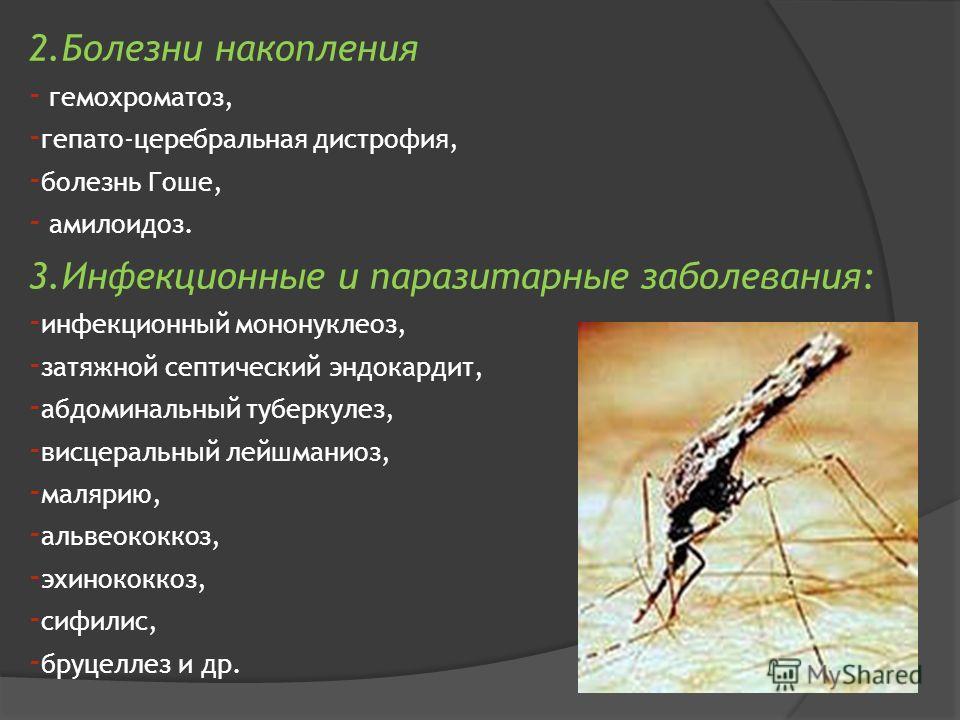 2.Болезни накопления

- гемохроматоз,

-гепато-церебральная дистрофия,

-болезнь Гоше,

- амилоидоз.

3.Инфекционные и паразитарные заболевания:

-инфекционный мононуклеоз,

-затяжной септический эндокардит,

-абдоминальный туберкулез,

-висцеральный лейшманиоз,

-малярию,

-альвеококкоз,

-эхинококкоз,

-сифилис,

-бруцеллез и др.

MyShared